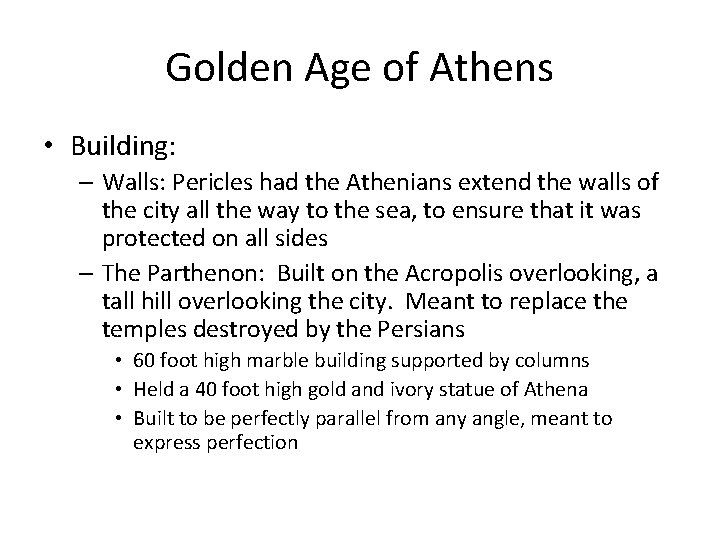 Golden Age of Athens

• Building:
– Walls: Pericles had the Athenians extend the walls of the city all the way to the sea, to ensure that it was protected on all sides
– The Parthenon: Built on the Acropolis overlooking, a tall hill overlooking the city. Meant to replace the temples destroyed by the Persians
• 60 foot high marble building supported by columns
• Held a 40 foot high gold and ivory statue of Athena
• Built to be perfectly parallel from any angle, meant to express perfection